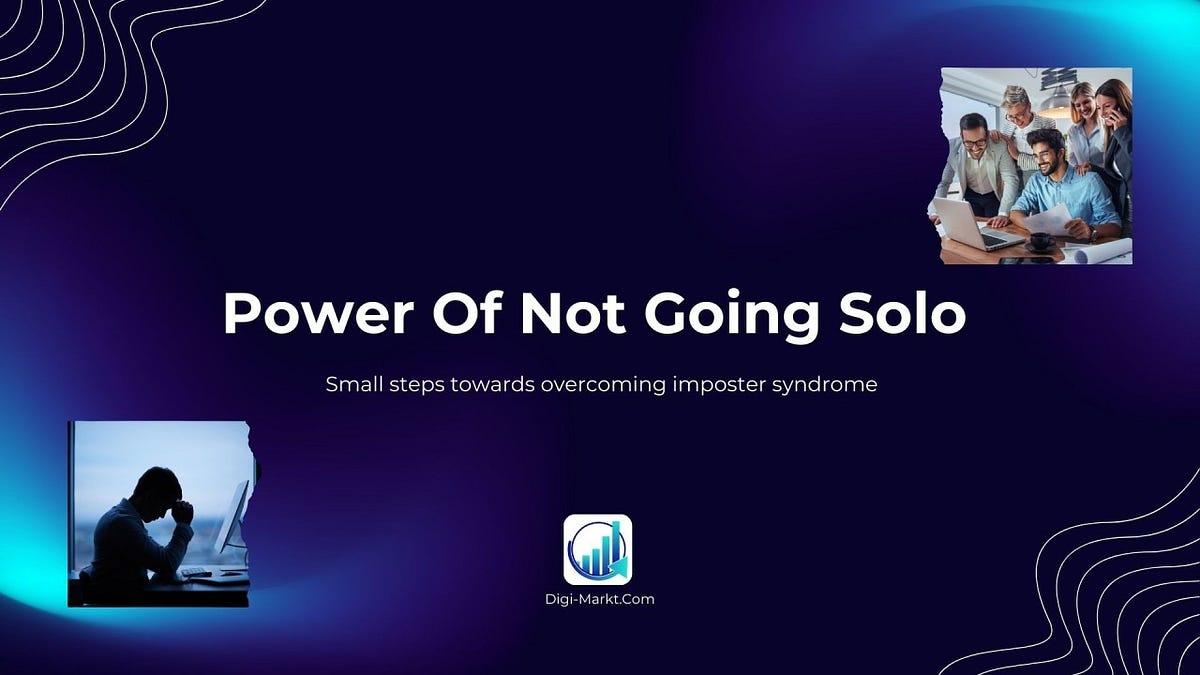 Power Of Not Going Solo

Small steps towards overcoming imposter syndrome

Digi-Markt.Com